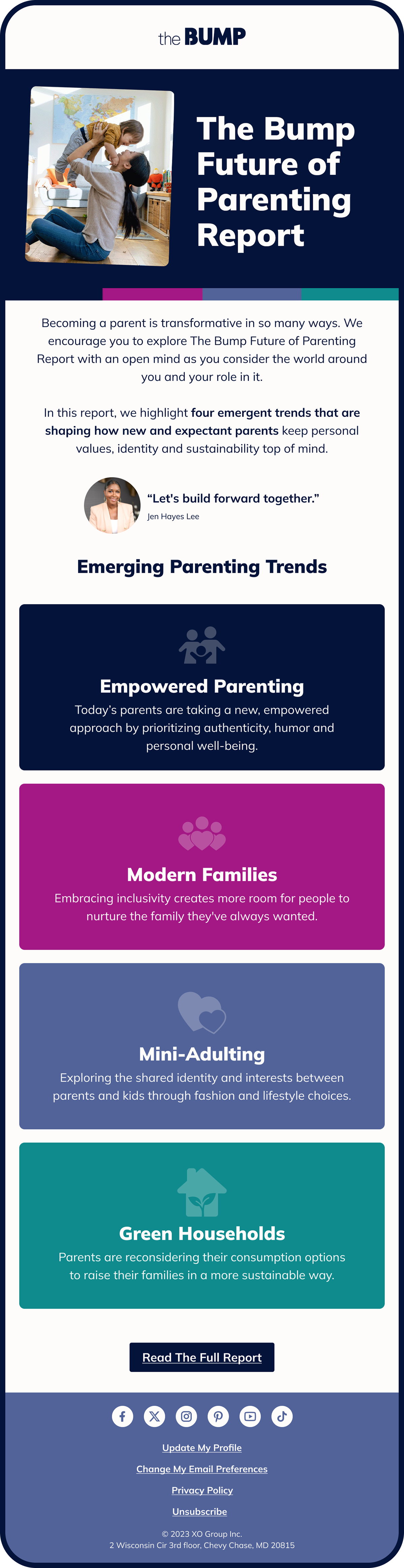 the BUMP

The Bump Future of Parenting Report

Becoming a parent is transformative in so many ways. We encourage you to explore The Bump Future of Parenting Report with an open mind as you consider the world around you and your role in it.

In this report, we highlight four emergent trends that are shaping how new and expectant parents keep personal values, identity and sustainability top of mind.

“Let's build forward together.”
Jen Hayes Lee

Emerging Parenting Trends

Empowered Parenting
Today’s parents are taking a new, empowered approach by prioritizing authenticity, humor and personal well-being.

Modern Families
Embracing inclusivity creates more room for people to nurture the family they've always wanted.

Mini-Adulting
Exploring the shared identity and interests between parents and kids through fashion and lifestyle choices.

Green Households
Parents are reconsidering their consumption options to raise their families in a more sustainable way.

Read The Full Report

Update My Profile
Change My Email Preferences
Privacy Policy
Unsubscribe

© 2023 XO Group Inc.
2 Wisconsin Cir 3rd floor, Chevy Chase, MD 20815